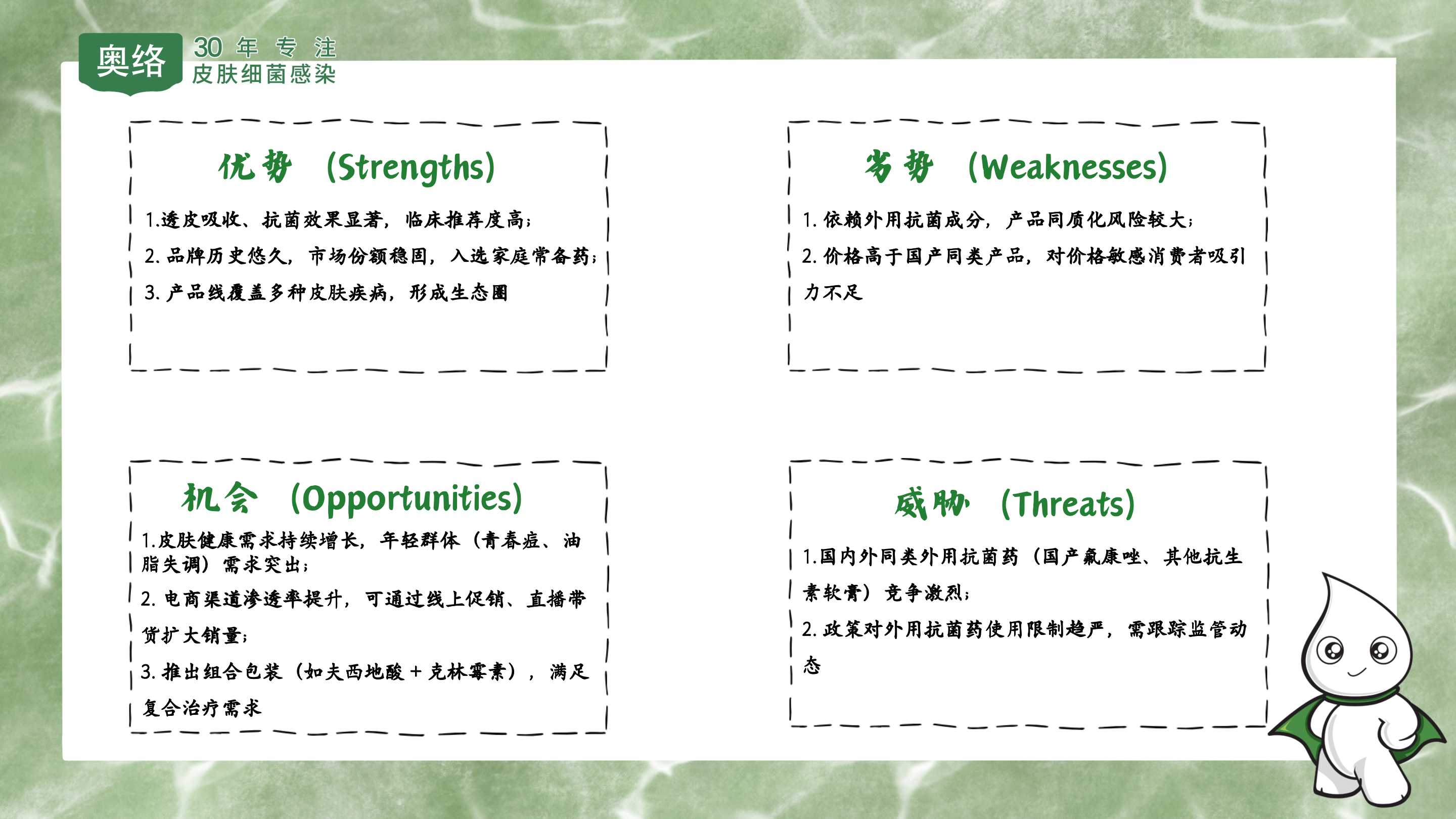 奥络

30年专注
皮肤细菌感染

优势 (Strengths)

1.透皮吸收、抗菌效果显著，临床推荐度高；

2.品牌历史悠久，市场份额稳固，入选家庭常备药；

3.产品线覆盖多种皮肤疾病，形成生态圈

劣势 (Weaknesses)

1.依赖外用抗菌成分，产品同质化风险较大；

2.价格高于国产同类产品，对价格敏感消费者吸引力不足

机会 (Opportunities)

1.皮肤健康需求持续增长，年轻群体（青春痘、油脂失调）需求突出；

2.电商渠道渗透率提升，可通过线上促销、直播带货扩大销量；

3.推出组合包装（如夫西地酸+克林霉素），满足复合治疗需求

威胁 (Threats)

1.国内外同类外用抗菌药（国产氟康唑、其他抗生素软膏）竞争激烈；

2.政策对外用抗菌药使用限制趋严，需跟踪监管动态